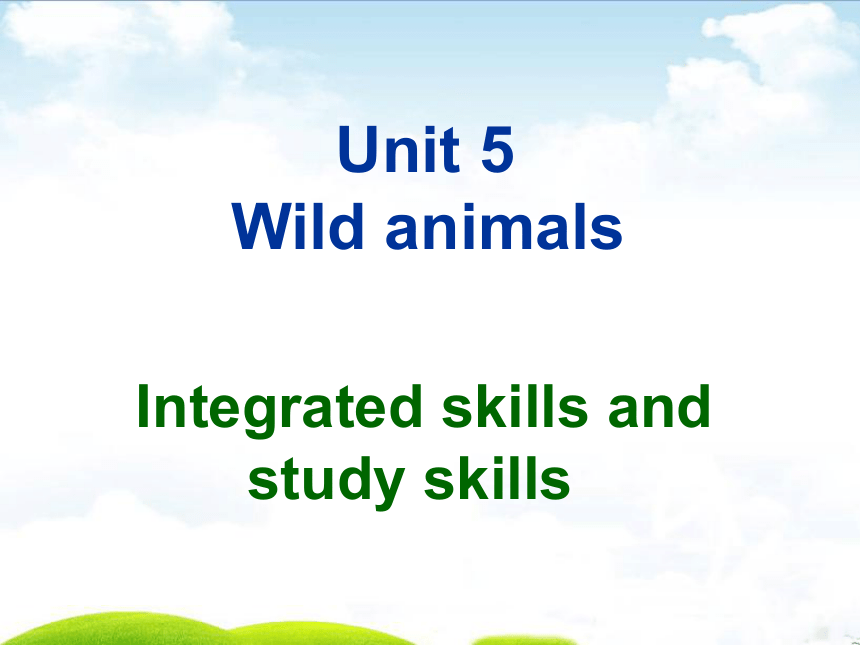 Unit 5
Wild animals

Integrated skills and study skills